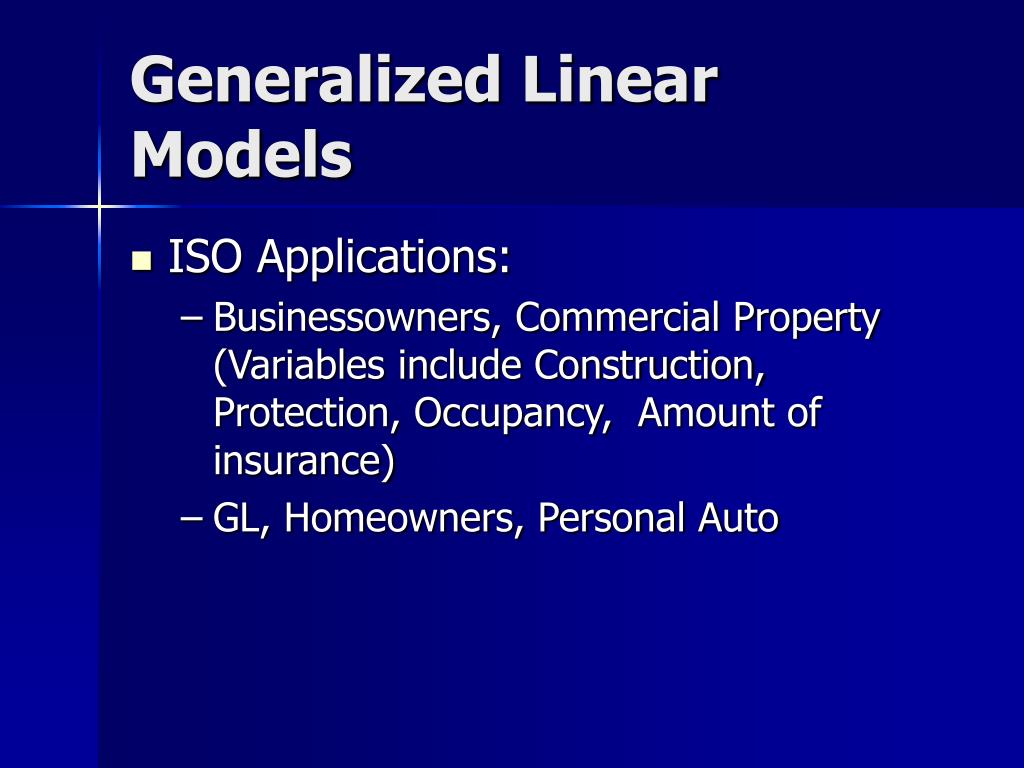 Generalized Linear Models

■ ISO Applications:
– Businessowners, Commercial Property (Variables include Construction, Protection, Occupancy, Amount of insurance)
– GL, Homeowners, Personal Auto